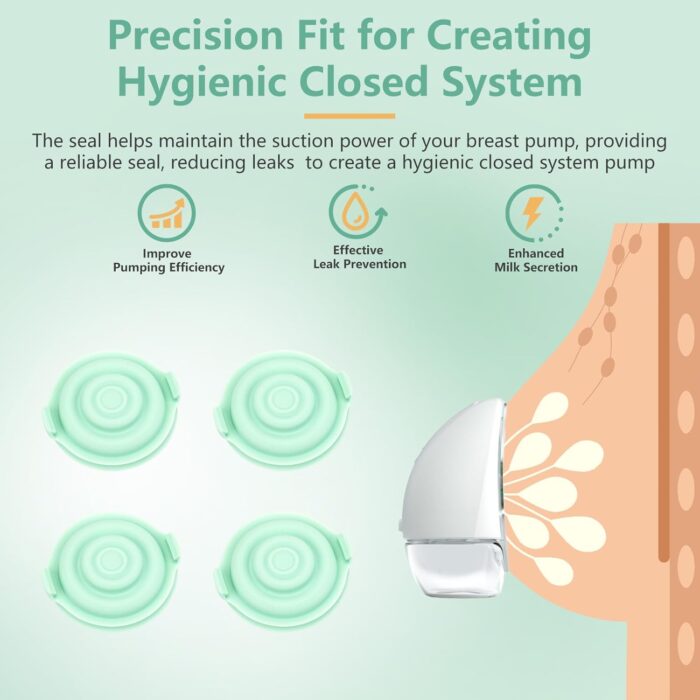 Precision Fit for Creating Hygienic Closed System

The seal helps maintain the suction power of your breast pump, providing a reliable seal, reducing leaks to create a hygienic closed system pump

Improve Pumping Efficiency

Effective Leak Prevention

Enhanced Milk Secretion